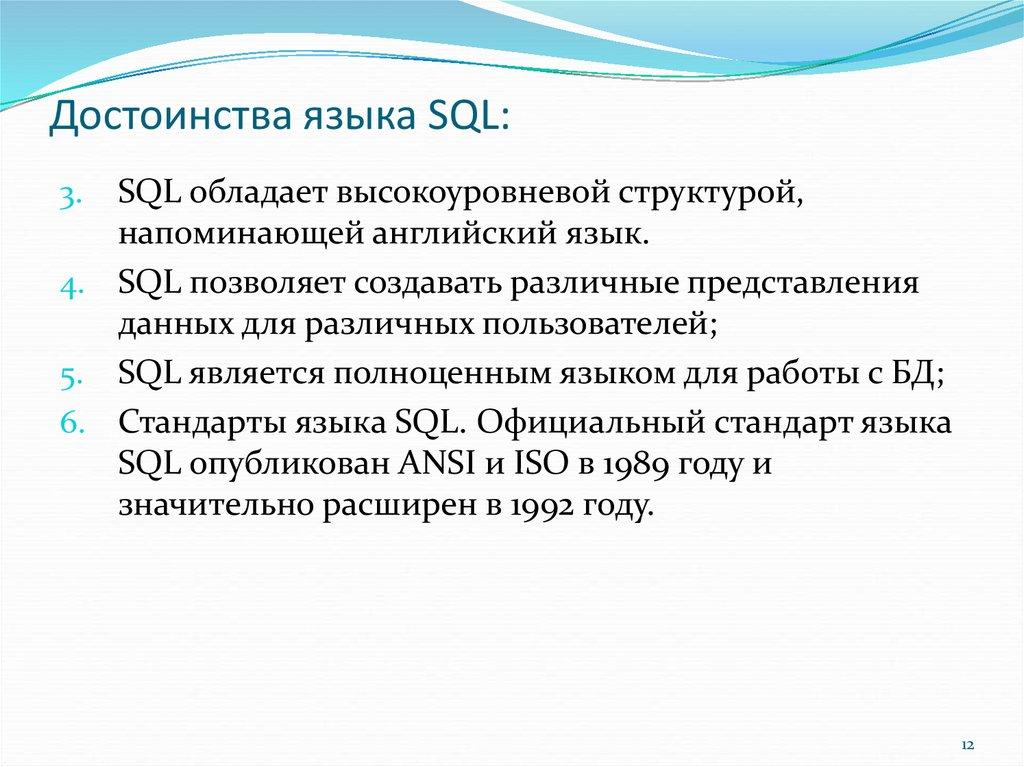 Достоинства языка SQL:

3. SQL обладает высокоуровневой структурой, напоминающей английский язык.
4. SQL позволяет создавать различные представления данных для различных пользователей;
5. SQL является полноценным языком для работы с БД;
6. Стандарты языка SQL. Официальный стандарт языка SQL опубликован ANSI и ISO в 1989 году и значительно расширен в 1992 году.

12